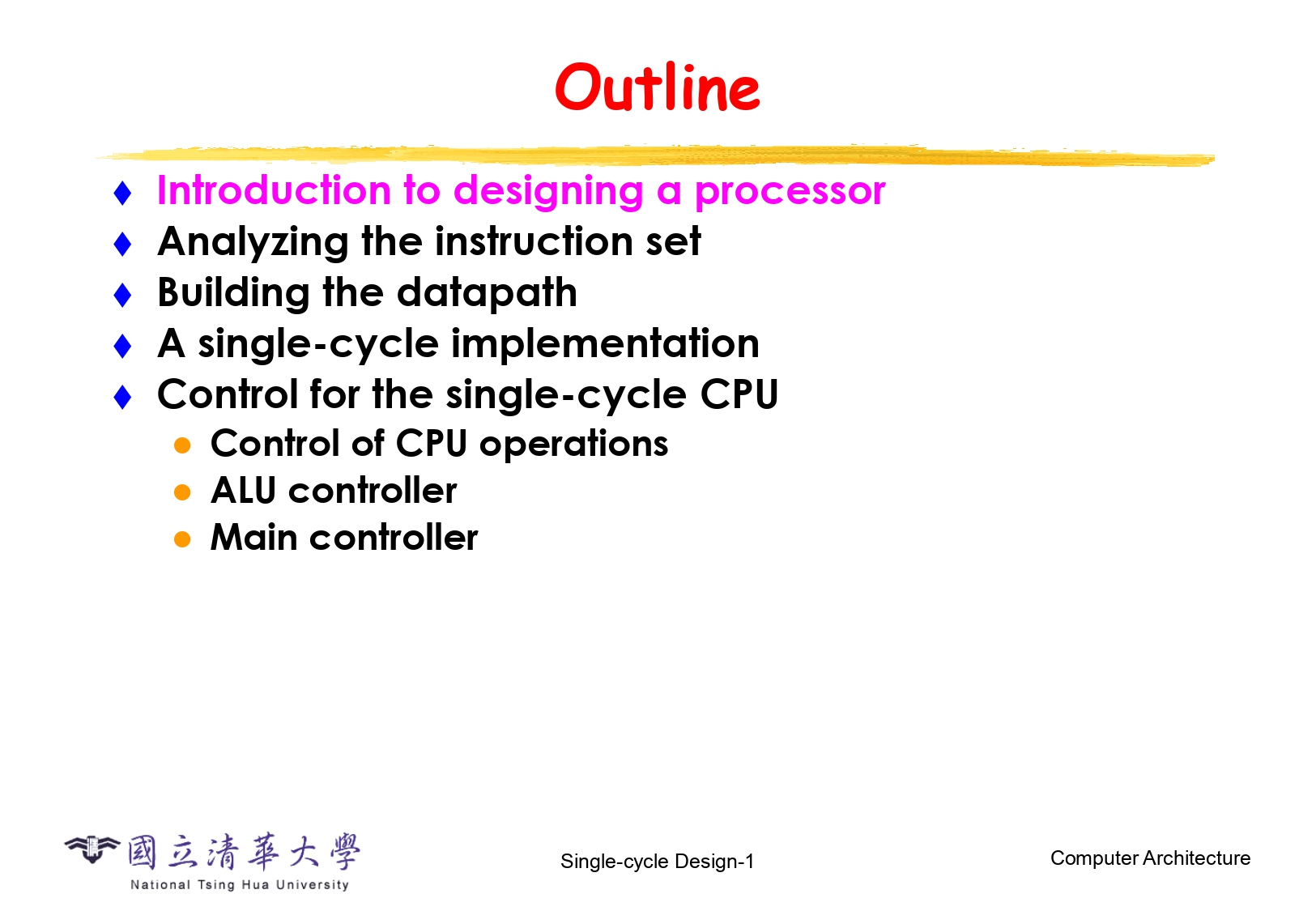 Outline

♦ Introduction to designing a processor
♦ Analyzing the instruction set
♦ Building the datapath
♦ A single-cycle implementation
♦ Control for the single-cycle CPU
• Control of CPU operations
• ALU controller
• Main controller

國立清華大學
National Tsing Hua University

Single-cycle Design-1

Computer Architecture